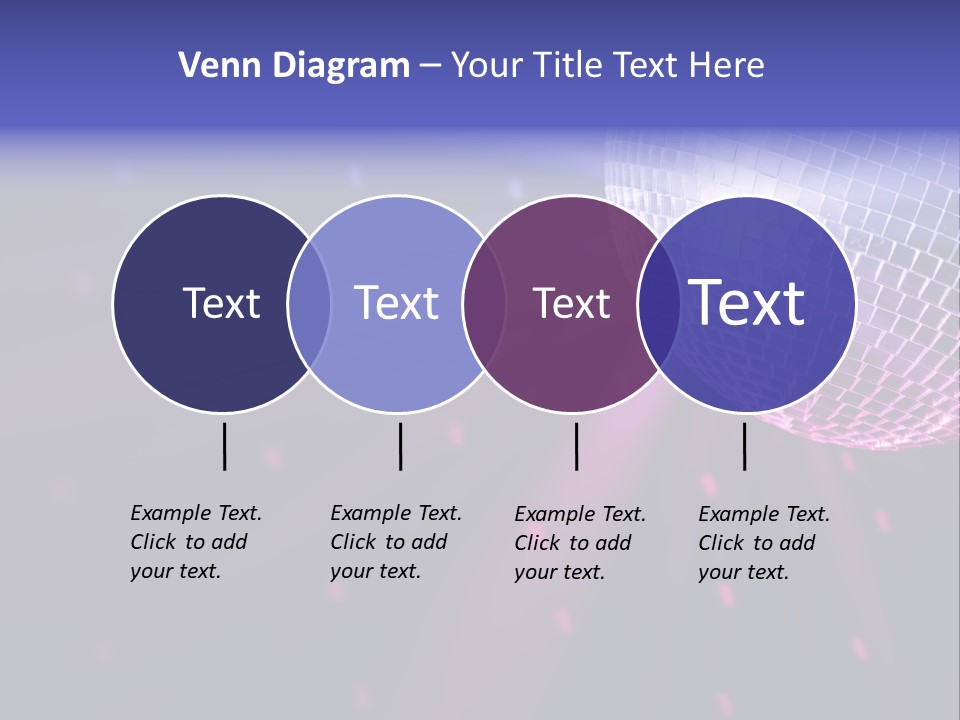 Venn Diagram – Your Title Text Here

Text

Text

Text

Text

Example Text. Click to add your text.

Example Text. Click to add your text.

Example Text. Click to add your text.

Example Text. Click to add your text.